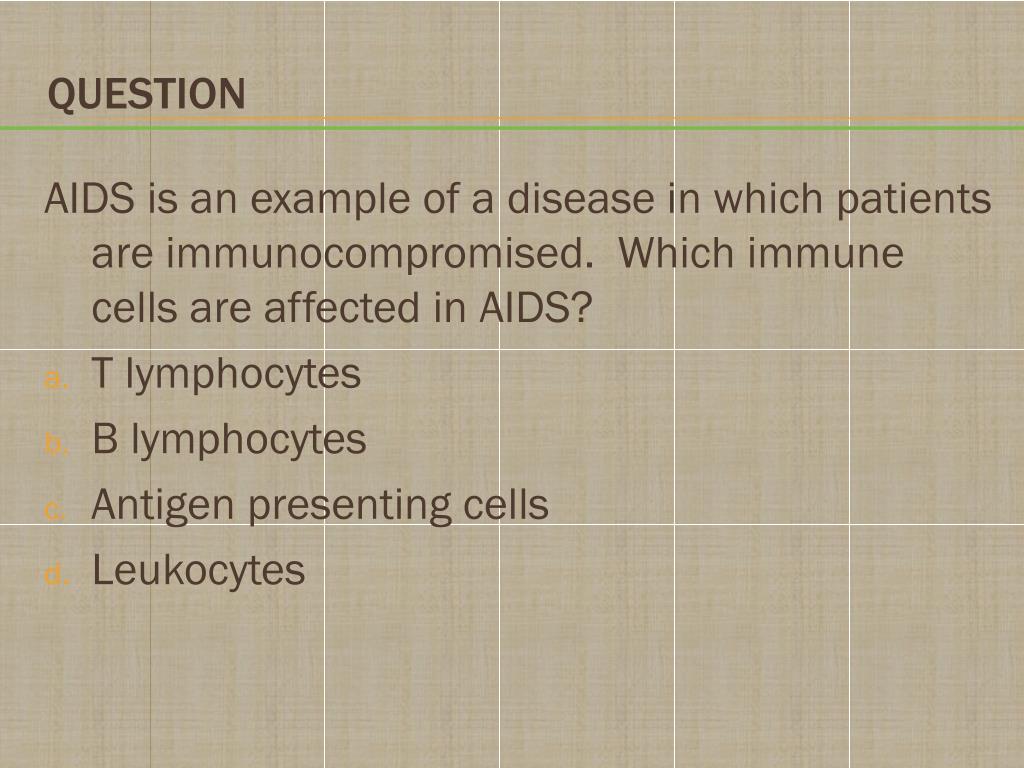 QUESTION

AIDS is an example of a disease in which patients are immunocompromised. Which immune cells are affected in AIDS?

a. T lymphocytes
b. B lymphocytes
c. Antigen presenting cells
d. Leukocytes